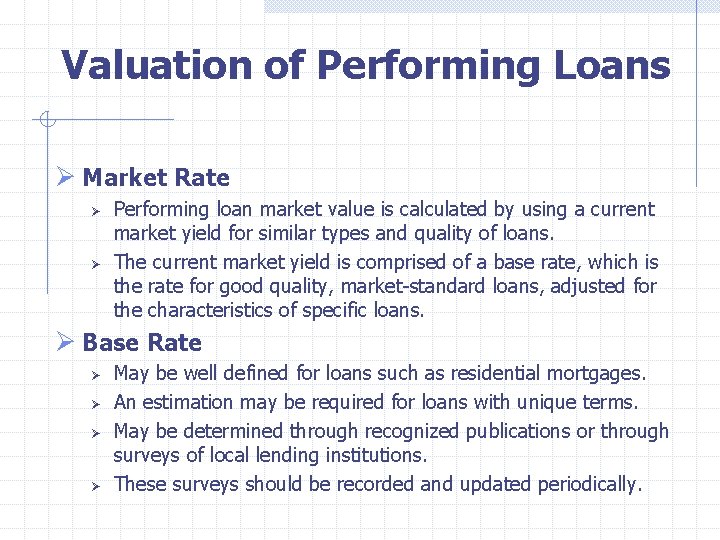 Valuation of Performing Loans

➢ Market Rate

➢ Performing loan market value is calculated by using a current market yield for similar types and quality of loans.

➢ The current market yield is comprised of a base rate, which is the rate for good quality, market-standard loans, adjusted for the characteristics of specific loans.

➢ Base Rate

➢ May be well defined for loans such as residential mortgages.

➢ An estimation may be required for loans with unique terms.

➢ May be determined through recognized publications or through surveys of local lending institutions.

➢ These surveys should be recorded and updated periodically.